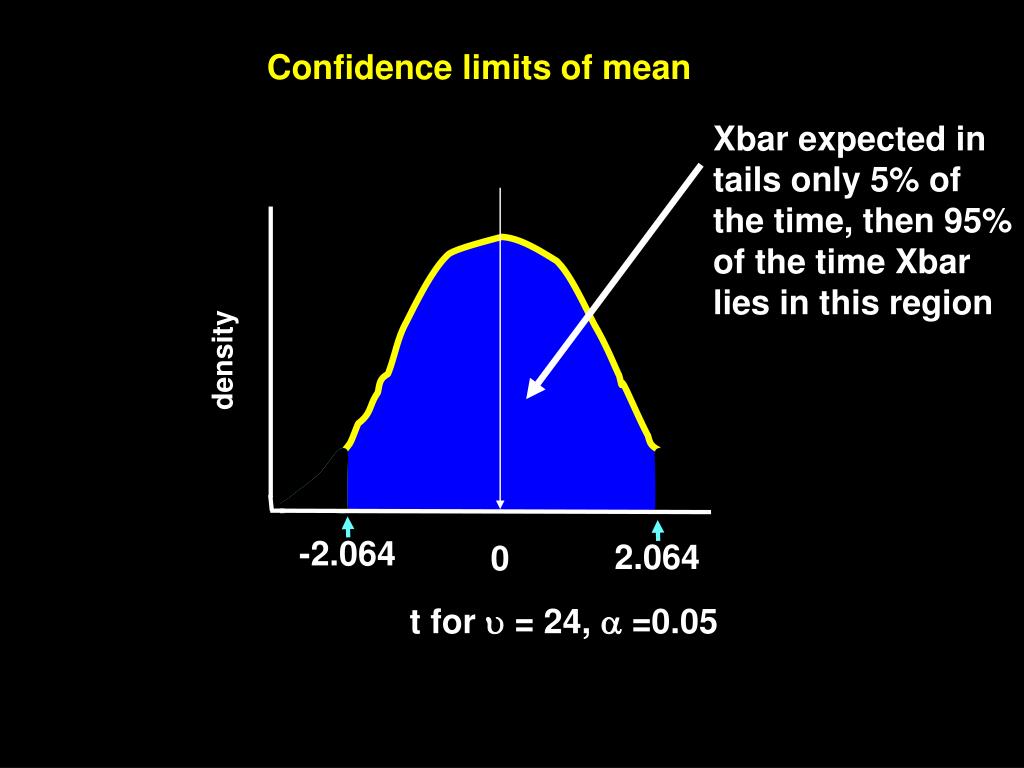 Confidence limits of mean

Xbar expected in tails only 5% of the time, then 95% of the time Xbar lies in this region

density

-2.064

0

2.064

t for $\upsilon$ = 24, $\alpha$ =0.05